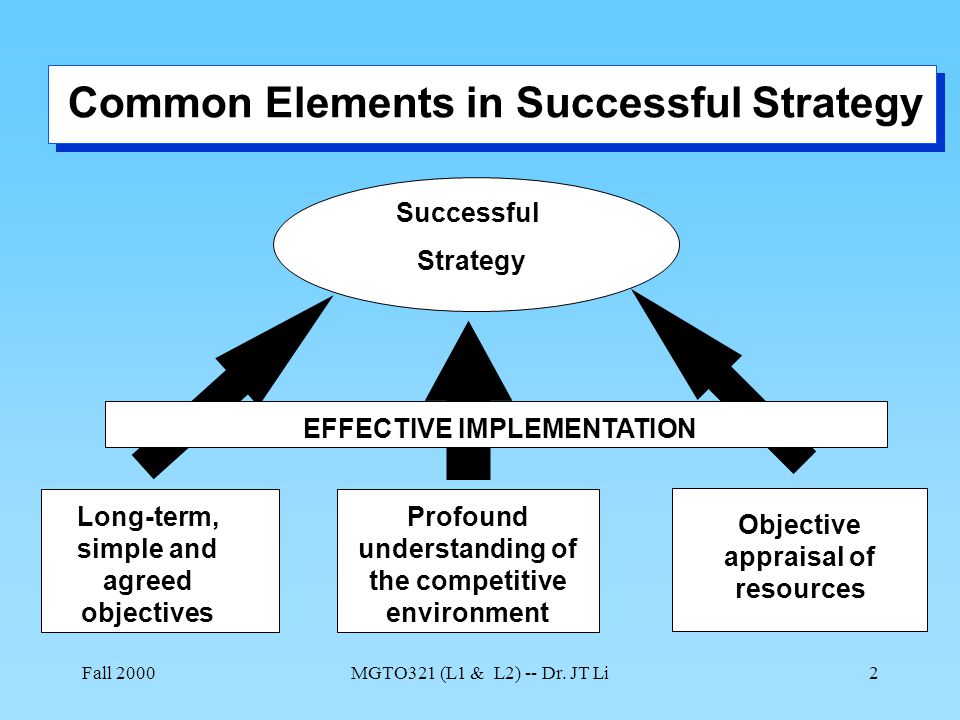 Common Elements in Successful Strategy

Successful Strategy

EFFECTIVE IMPLEMENTATION

Long-term, simple and agreed objectives

Profound understanding of the competitive environment

Objective appraisal of resources

Fall 2000

MGTO321 (L1 & L2) -- Dr. JT Li

2